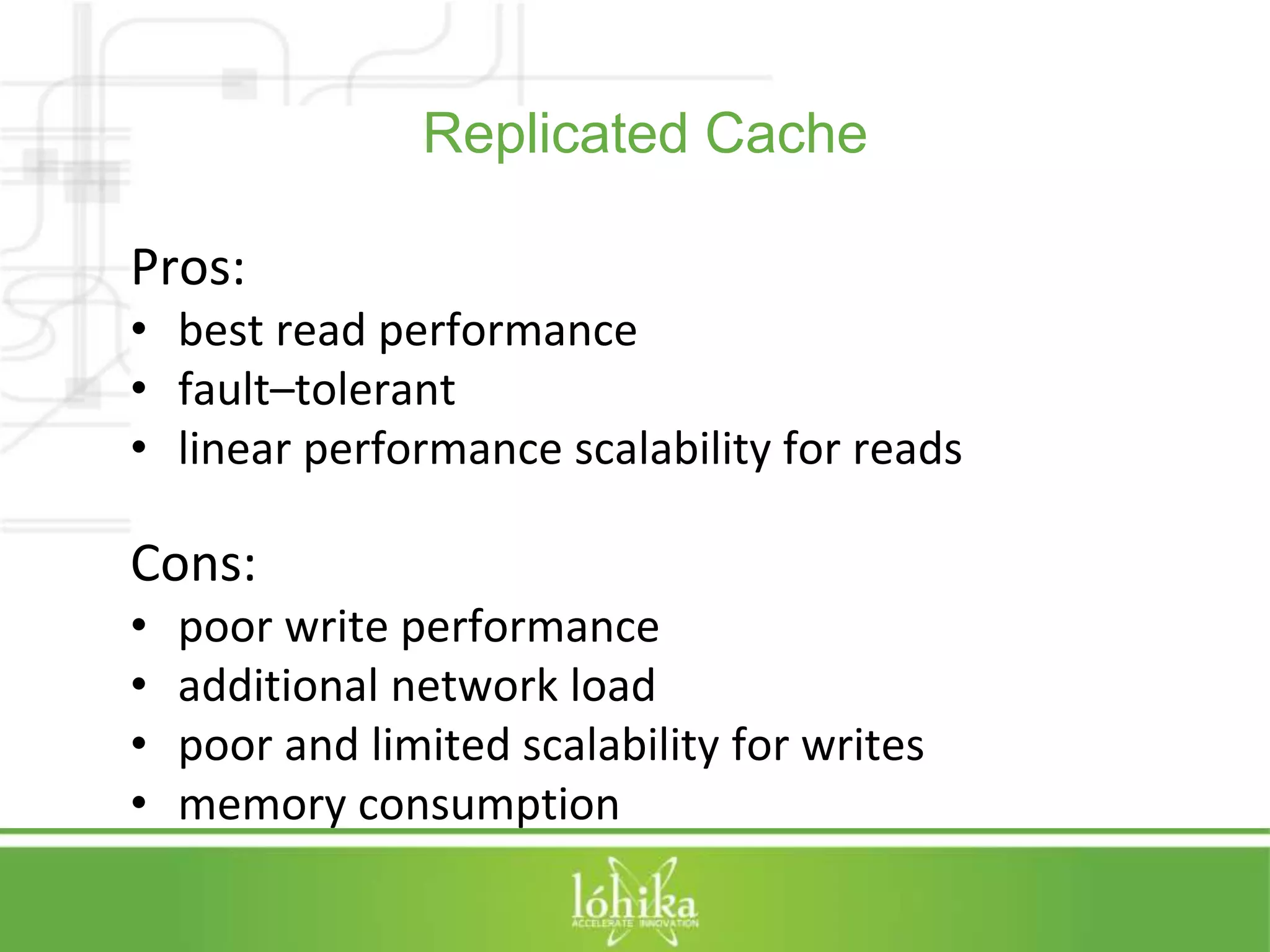 Replicated Cache

Pros:
• best read performance
• fault–tolerant
• linear performance scalability for reads

Cons:
• poor write performance
• additional network load
• poor and limited scalability for writes
• memory consumption

lóhika
ACCELERATE INNOVATION